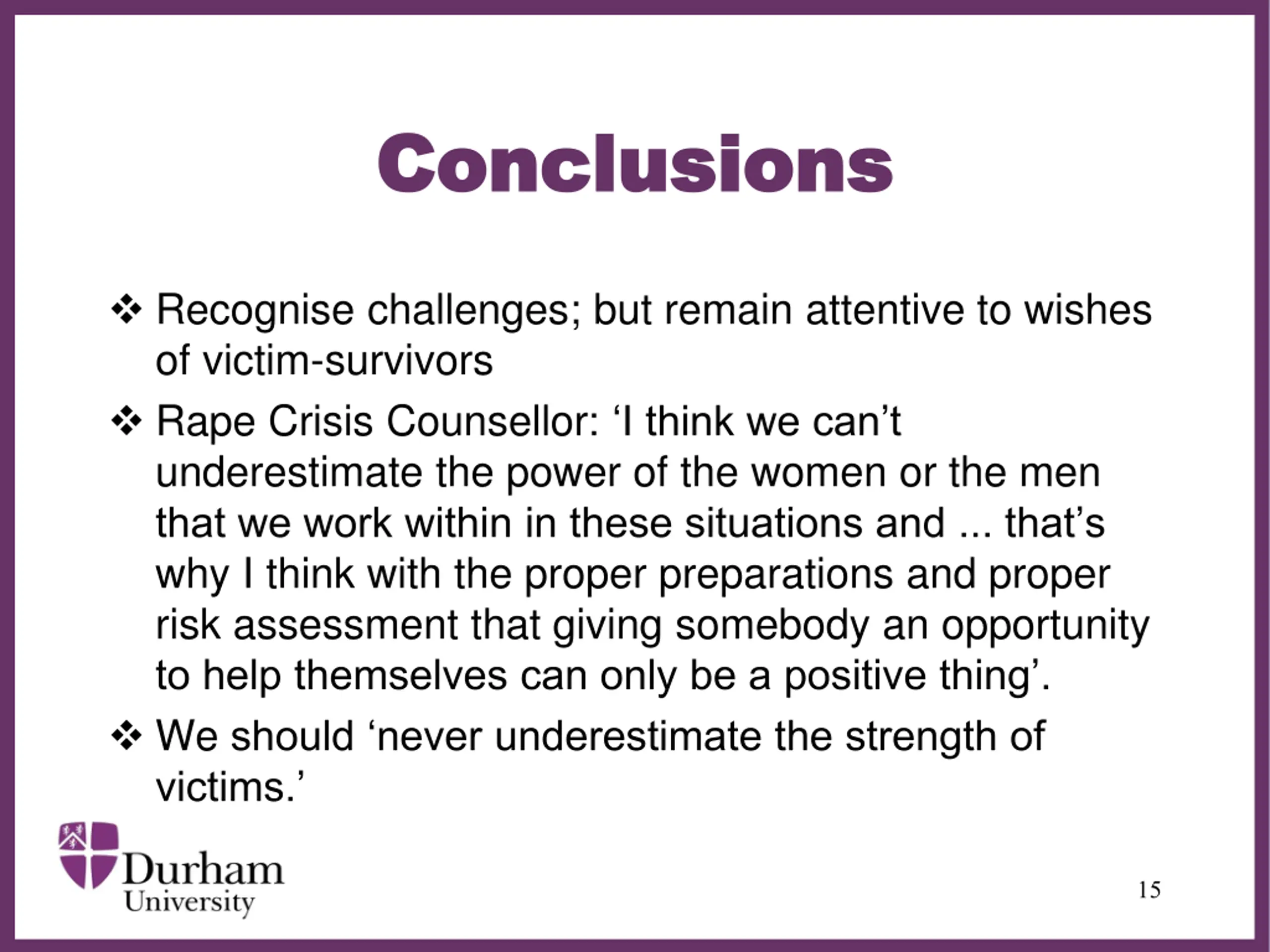 Conclusions

❖ Recognise challenges; but remain attentive to wishes of victim-survivors

❖ Rape Crisis Counsellor: ‘I think we can’t underestimate the power of the women or the men that we work within in these situations and ... that’s why I think with the proper preparations and proper risk assessment that giving somebody an opportunity to help themselves can only be a positive thing’.

❖ We should ‘never underestimate the strength of victims.’

Durham University

15